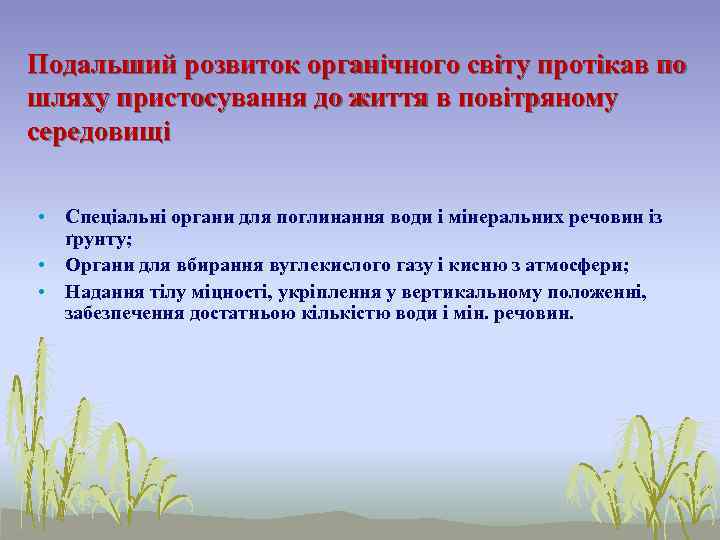 Подальший розвиток органічного світу протікав по шляху пристосування до життя в повітряному середовищі

• Спеціальні органи для поглинання води і мінеральних речовин із ґрунту;
• Органи для вбирання вуглекислого газу і кисню з атмосфери;
• Надання тілу міцності, укріплення у вертикальному положенні, забезпечення достатньою кількістю води і мін. речовин.